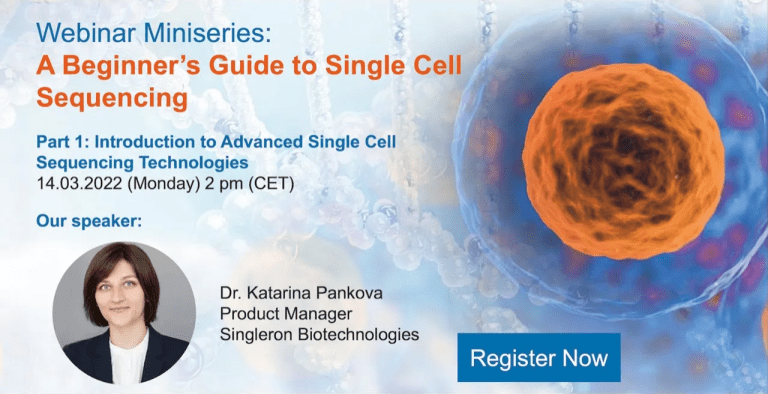 Webinar Miniseries:
A Beginner's Guide to Single Cell Sequencing

Part 1: Introduction to Advanced Single Cell Sequencing Technologies
14.03.2022 (Monday) 2 pm (CET)

Our speaker:

Dr. Katarina Pankova
Product Manager
Singleron Biotechnologies

Register Now